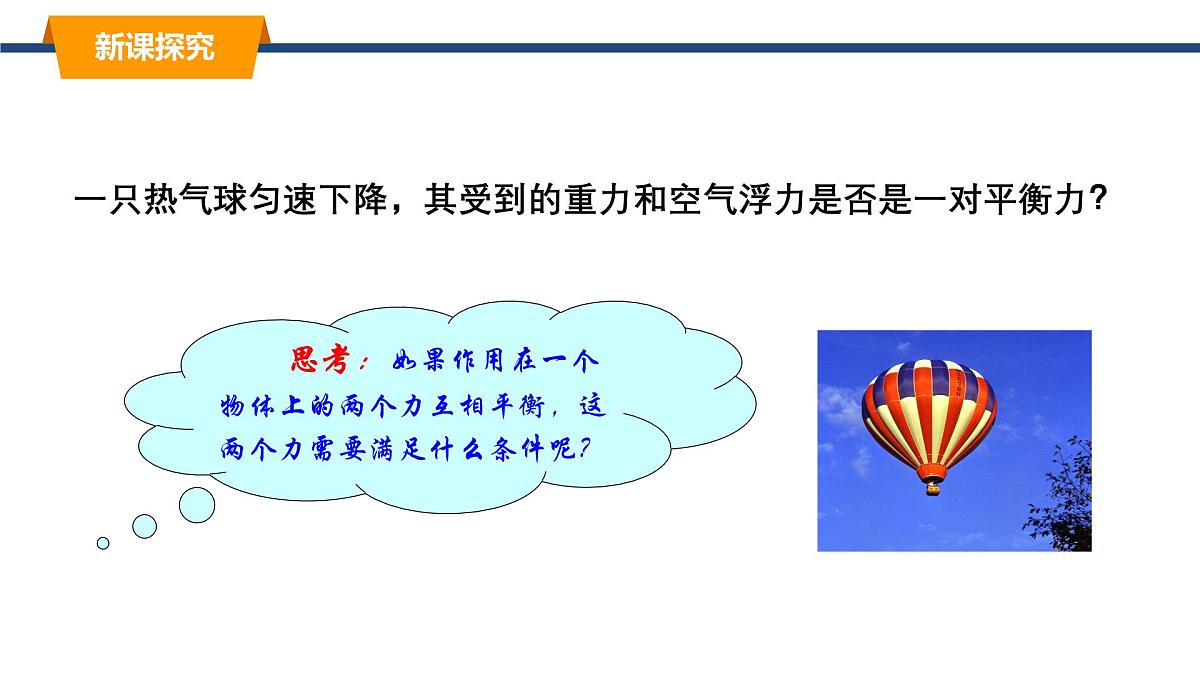 新课探究

一只热气球匀速下降，其受到的重力和空气浮力是否是一对平衡力？

思考：如果作用在一个物体上的两个力互相平衡，这两个力需要满足什么条件呢？